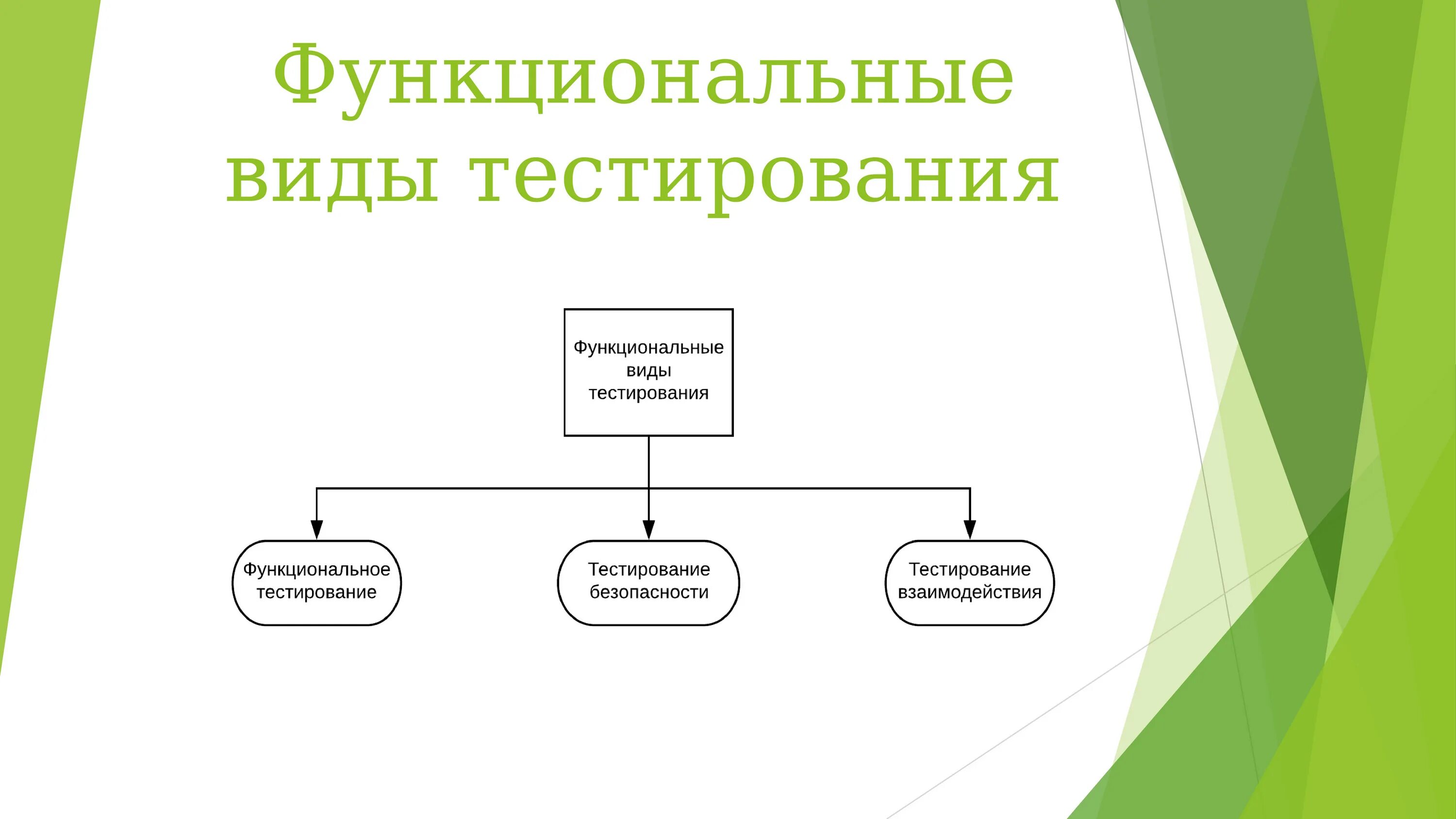 Функциональные виды тестирования

Функциональные виды тестирования

Функциональное тестирование

Тестирование безопасности

Тестирование взаимодействия